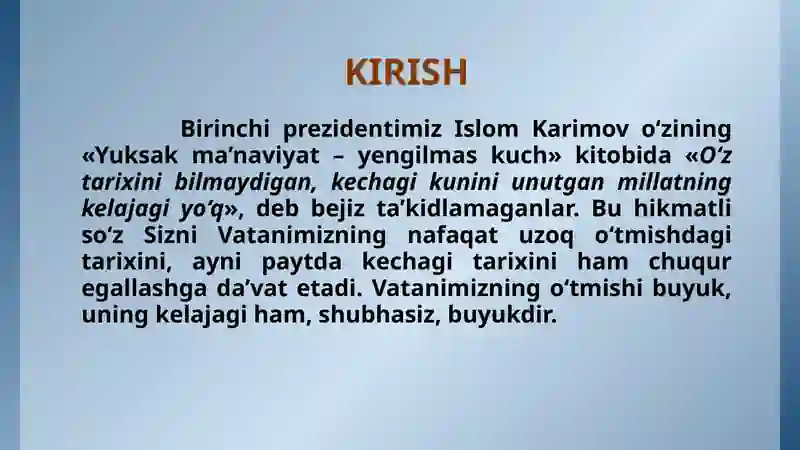 KIRISH

Birinchi prezidentimiz Islom Karimov o‘zining «Yuksak ma’naviyat – yengilmas kuch» kitobida «O‘z tarixini bilmaydigan, kechagi kunini unutgan millatning kelajagi yo‘q», deb bejiz ta’kidlamaganlar. Bu hikmatli so‘z Sizni Vatanimizning nafaqat uzoq o‘tmishdagi tarixini, ayni paytda kechagi tarixini ham chuqur egallashga da’vat etadi. Vatanimizning o‘tmishi buyuk, uning kelajagi ham, shubhasiz, buyukdir.